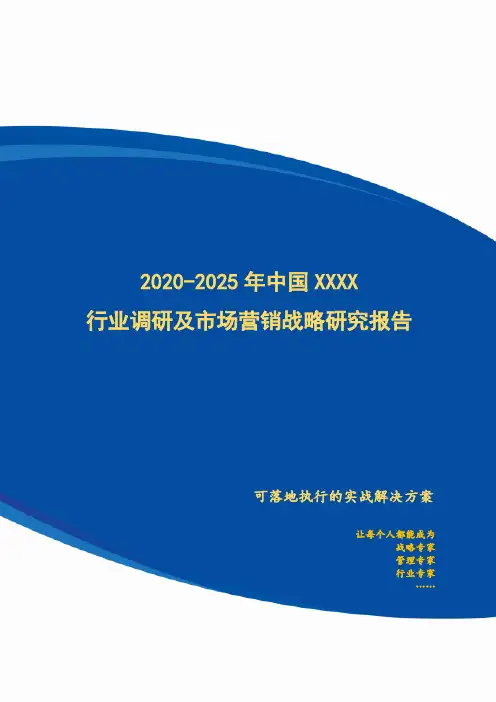 2020-2025 年中国 XXXX
行业调研及市场营销战略研究报告

可落地执行的实战解决方案

让每个人都能成为
战略专家
管理专家
行业专家
……